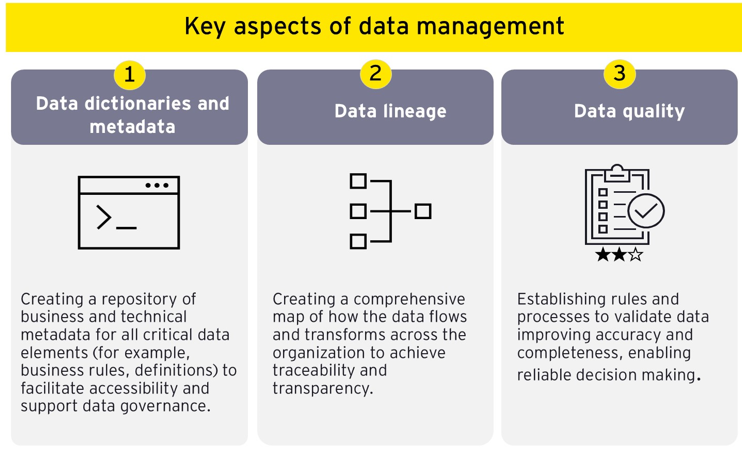 Key aspects of data management

1

Data dictionaries and metadata

Creating a repository of business and technical metadata for all critical data elements (for example, business rules, definitions) to facilitate accessibility and support data governance.

2

Data lineage

Creating a comprehensive map of how the data flows and transforms across the organization to achieve traceability and transparency.

3

Data quality

Establishing rules and processes to validate data improving accuracy and completeness, enabling reliable decision making.